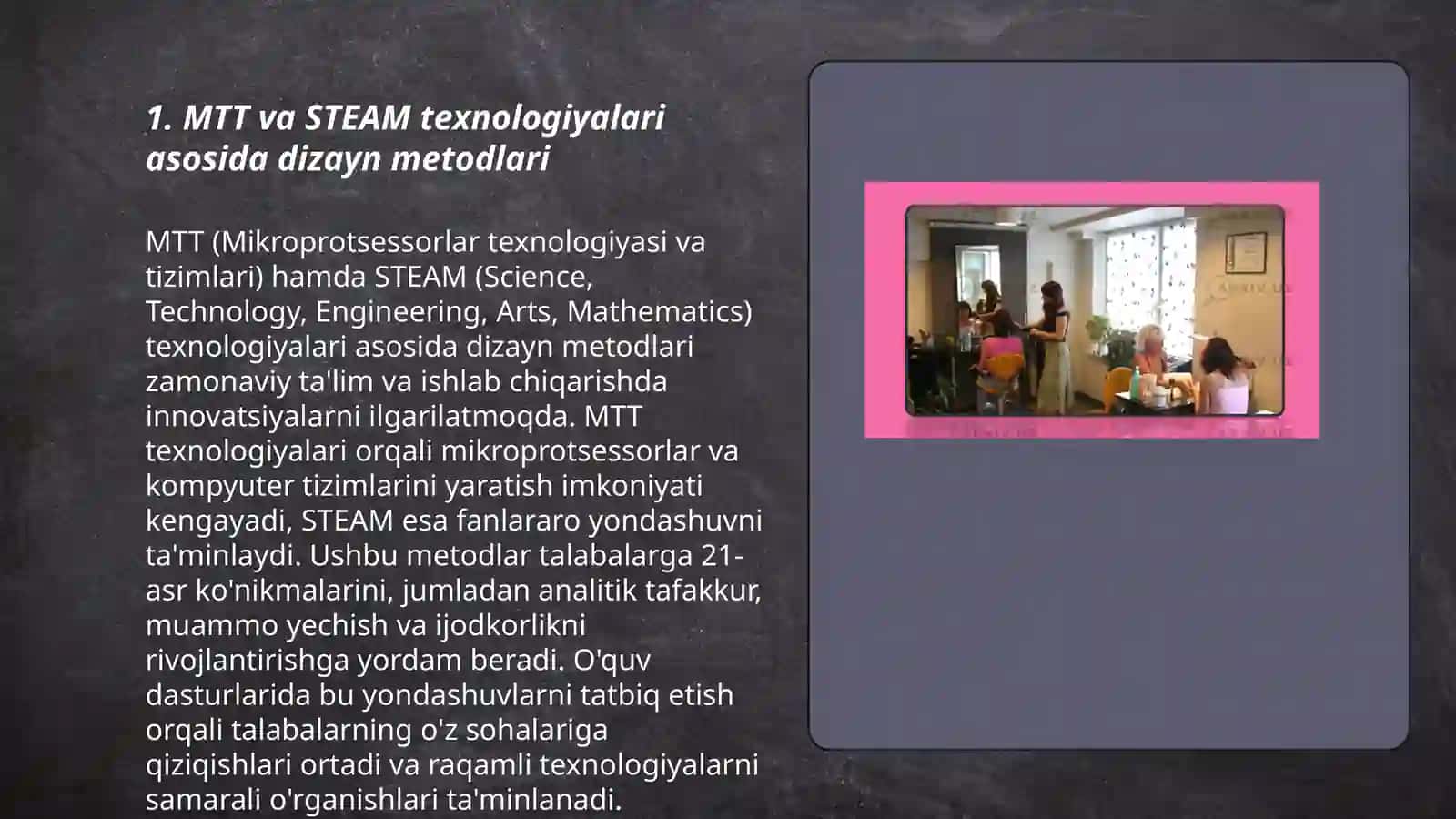 1. MTT va STEAM texnologiyalari asosida dizayn metodlari

MTT (Mikroprotsessorlar texnologiyasi va tizimlari) hamda STEAM (Science, Technology, Engineering, Arts, Mathematics) texnologiyalari asosida dizayn metodlari zamonaviy ta'lim va ishlab chiqarishda innovatsiyalarni ilgarilatmoqda. MTT texnologiyalari orqali mikroprotsessorlar va kompyuter tizimlarini yaratish imkoniyati kengayadi, STEAM esa fanlararo yondashuvni ta'minlaydi. Ushbu metodlar talabalarga 21-asr ko'nikmalarini, jumladan analitik tafakkur, muammo yechish va ijodkorlikni rivojlantirishga yordam beradi. O'quv dasturlarida bu yondashuvlarni tatbiq etish orqali talabalarning o'z sohalariga qiziqishlari ortadi va raqamli texnologiyalarni samarali o'rganishlari ta'minlanadi.